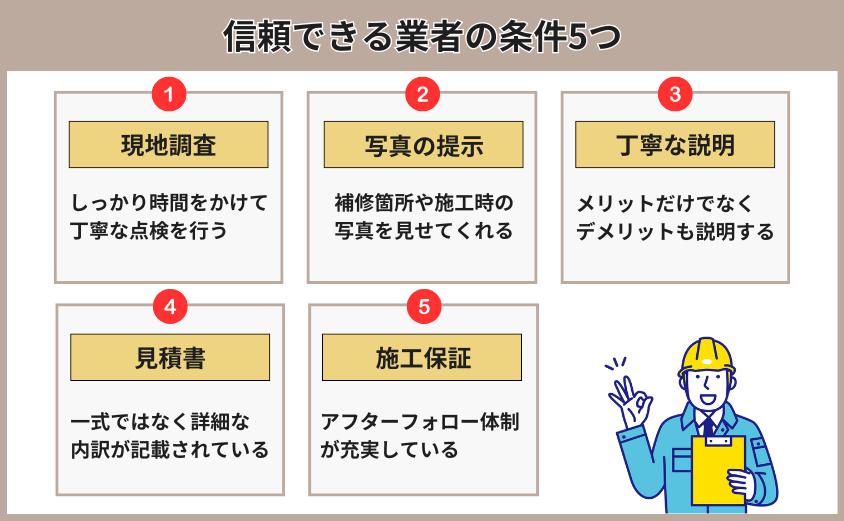 信頼できる業者の条件5つ

1
現地調査
しっかり時間をかけて丁寧な点検を行う

2
写真の提示
補修箇所や施工時の写真を見せてくれる

3
丁寧な説明
メリットだけでなくデメリットも説明する

4
見積書
一式ではなく詳細な内訳が記載されている

5
施工保証
アフターフォロー体制が充実している